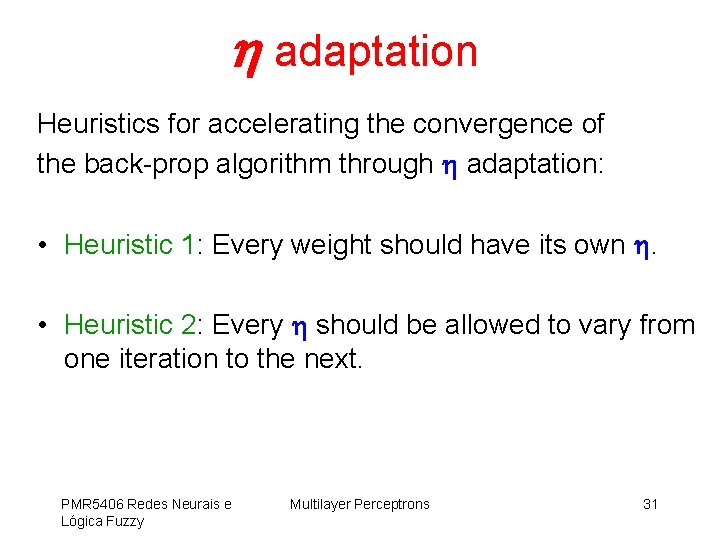 $\eta$ adaptation

Heuristics for accelerating the convergence of the back-prop algorithm through $\eta$ adaptation:

• Heuristic 1: Every weight should have its own $\eta$.

• Heuristic 2: Every $\eta$ should be allowed to vary from one iteration to the next.

PMR5406 Redes Neurais e Lógica Fuzzy

Multilayer Perceptrons

31